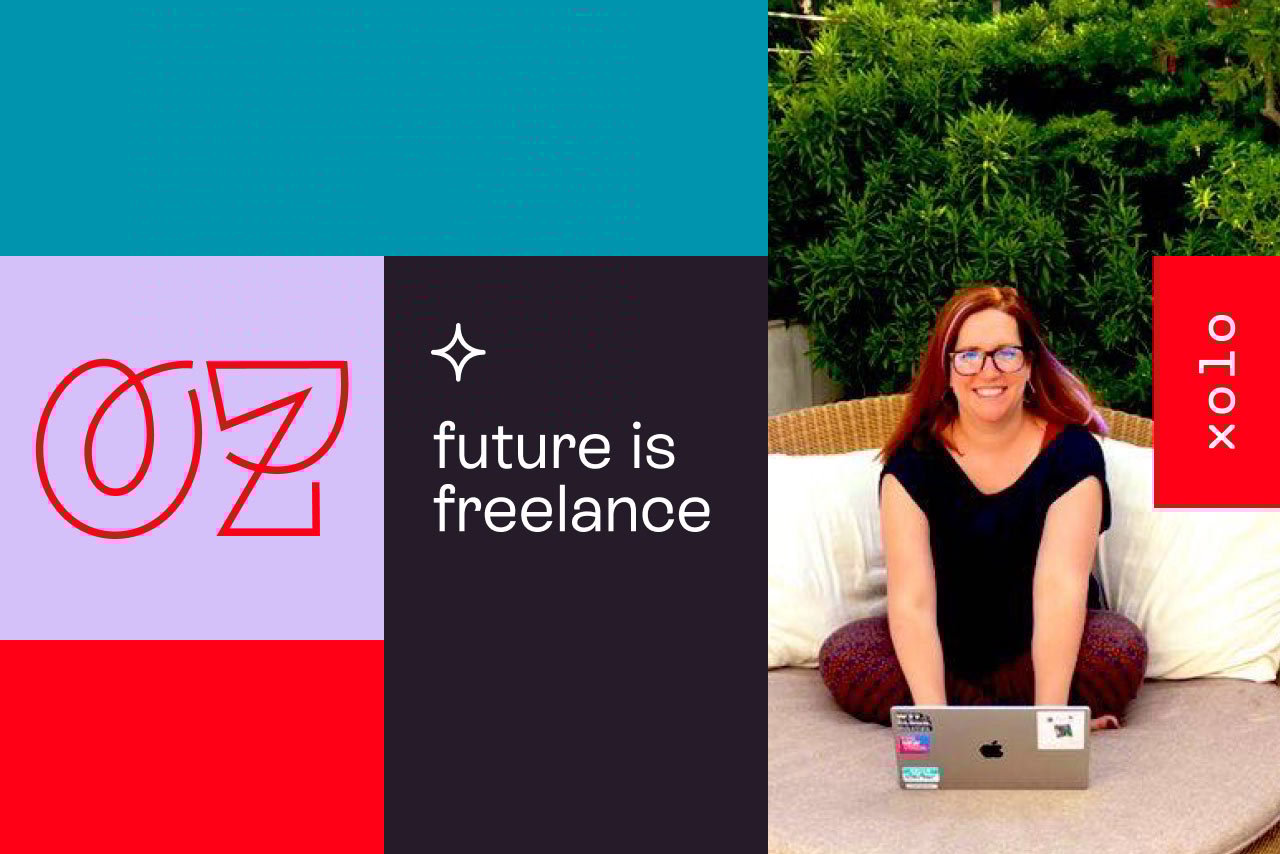 07

future is freelance

xolo